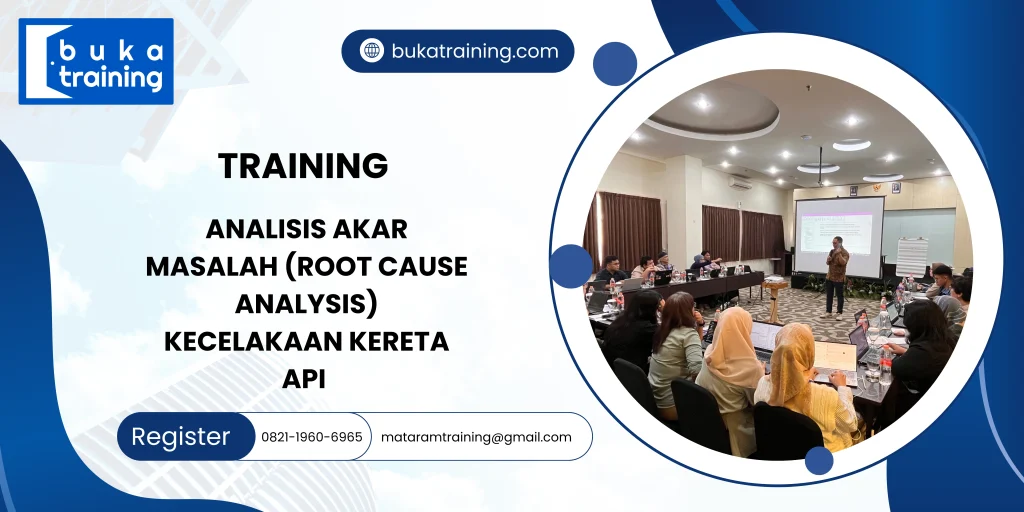 buka training

bukatraining.com

TRAINING

ANALISIS AKAR MASALAH (ROOT CAUSE ANALYSIS) KECELAKAAN KERETA API

Register 0821-1960-6965 mataramtraining@gmail.com